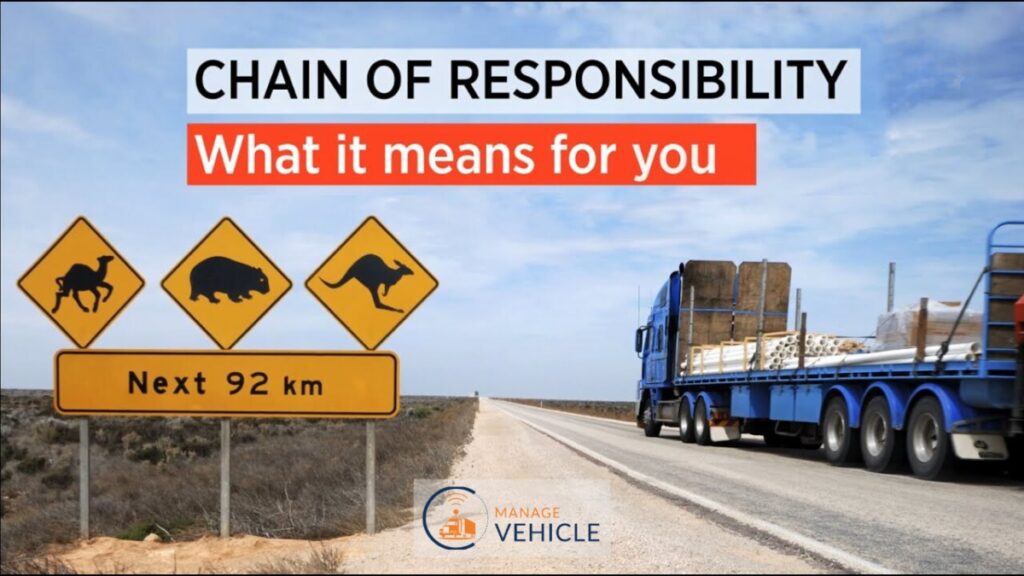 CHAIN OF RESPONSIBILITY
What it means for you

Next 92 km

MANAGE
VEHICLE